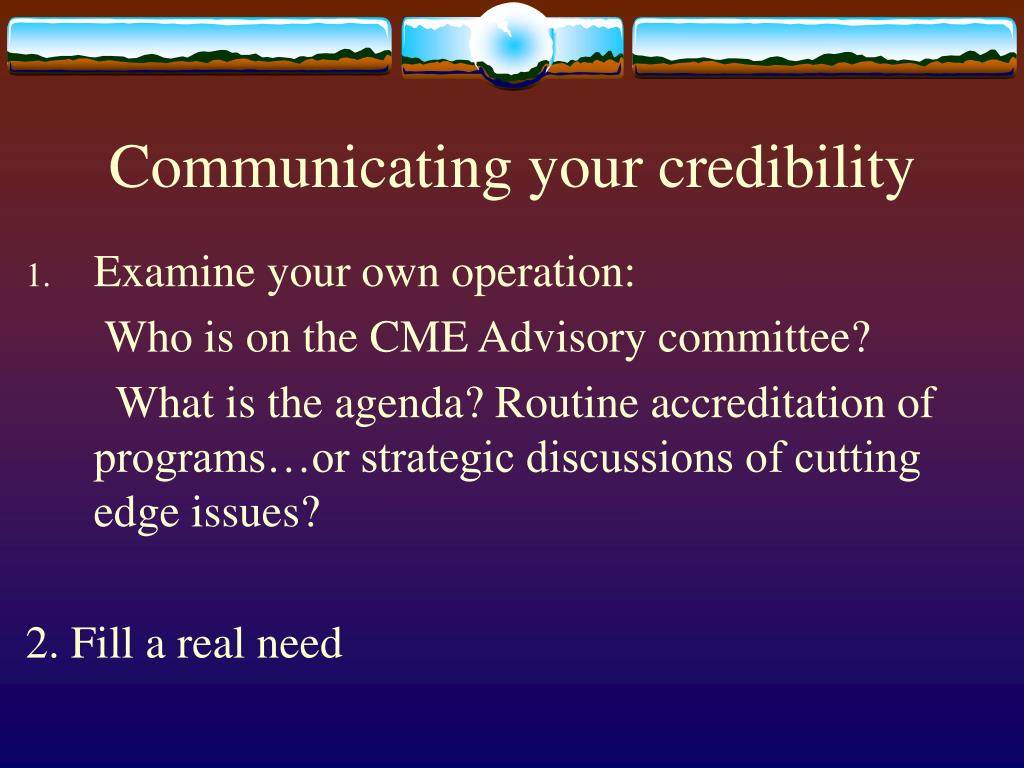 Communicating your credibility

1. Examine your own operation:

Who is on the CME Advisory committee?

What is the agenda? Routine accreditation of programs…or strategic discussions of cutting edge issues?

2. Fill a real need